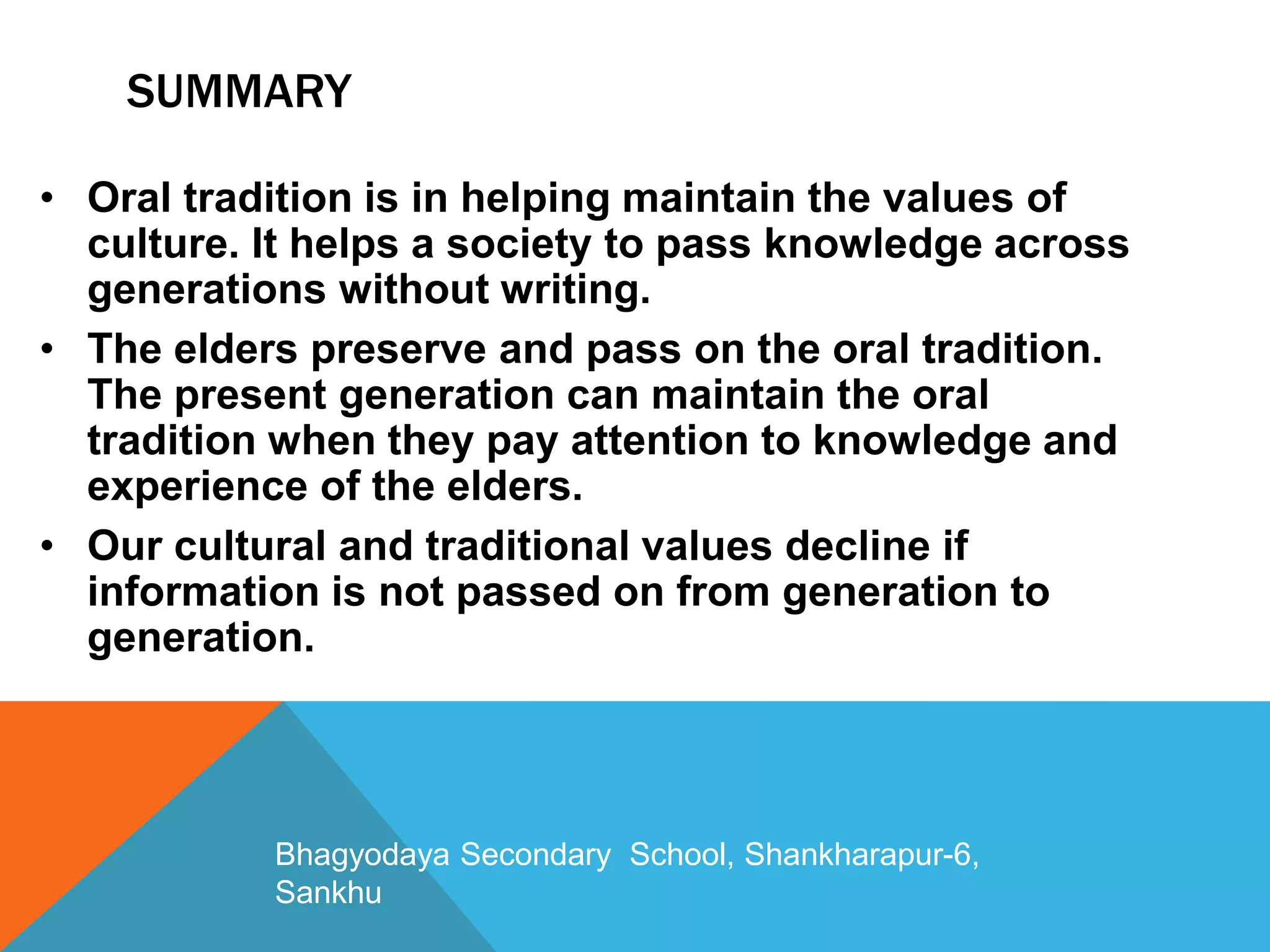 SUMMARY

• Oral tradition is in helping maintain the values of culture. It helps a society to pass knowledge across generations without writing.
• The elders preserve and pass on the oral tradition. The present generation can maintain the oral tradition when they pay attention to knowledge and experience of the elders.
• Our cultural and traditional values decline if information is not passed on from generation to generation.

Bhagyodaya Secondary School, Shankharapur-6, Sankhu